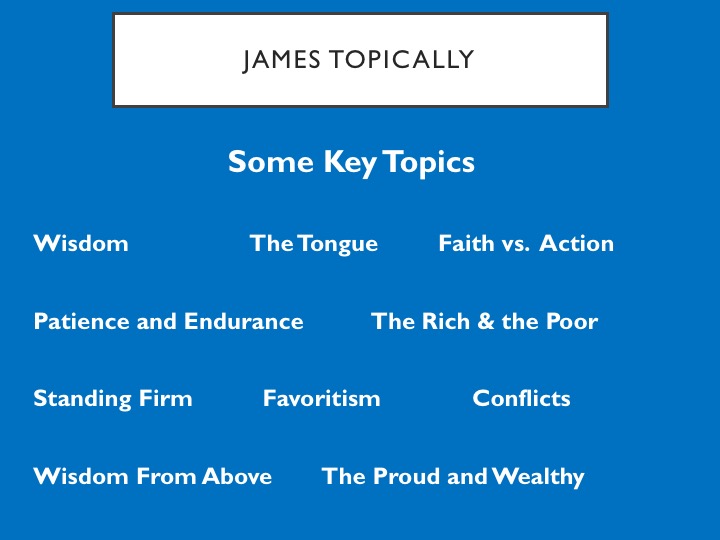 JAMES TOPICALLY

Some Key Topics

Wisdom The Tongue Faith vs. Action

Patience and Endurance The Rich & the Poor

Standing Firm Favoritism Conflicts

Wisdom From Above The Proud and Wealthy